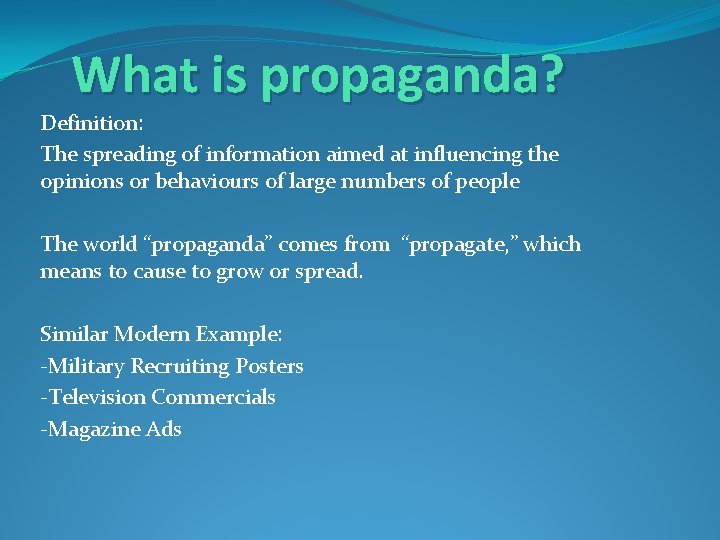 What is propaganda?

Definition:

The spreading of information aimed at influencing the opinions or behaviours of large numbers of people

The world “propaganda” comes from “propagate,” which means to cause to grow or spread.

Similar Modern Example:

-Military Recruiting Posters

-Television Commercials

-Magazine Ads